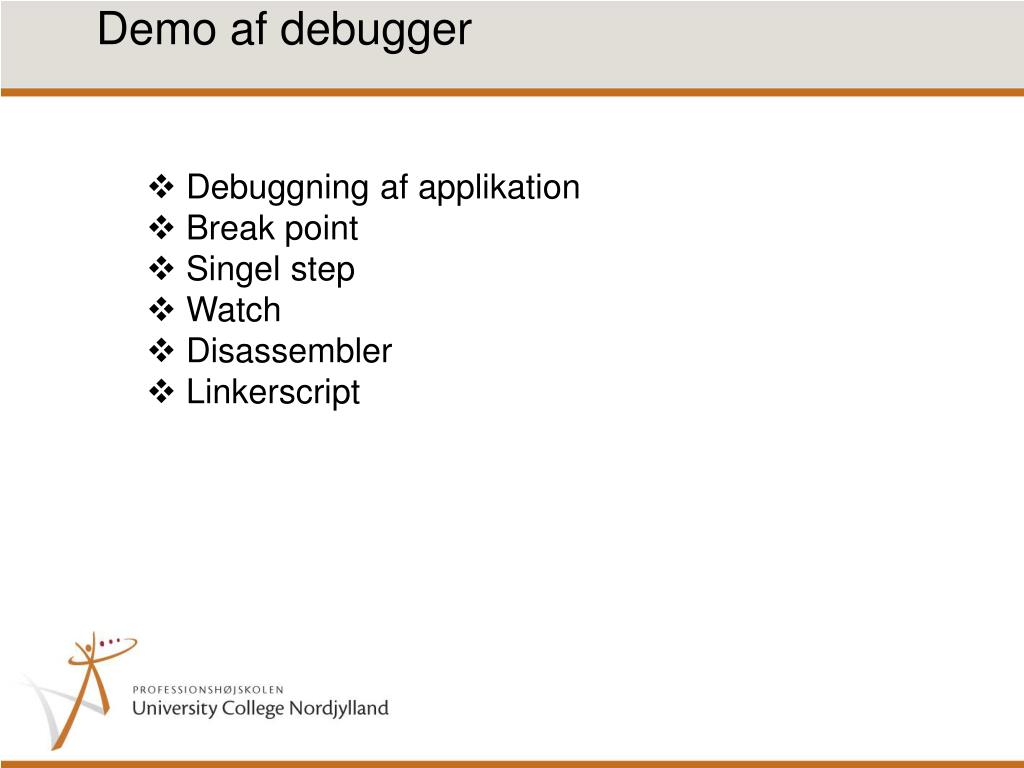 Demo af debugger

❖ Debuggning af applikation
❖ Break point
❖ Singel step
❖ Watch
❖ Disassembler
❖ Linkerscript

PROFESSIONSHØJSKOLEN
University College Nordjylland